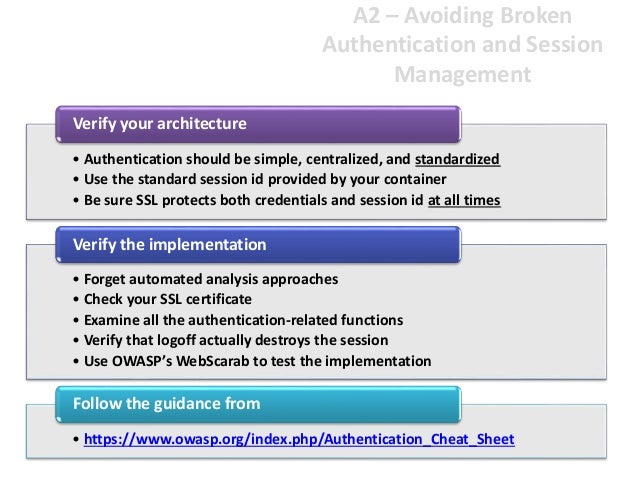 A2 – Avoiding Broken Authentication and Session Management

Verify your architecture

• Authentication should be simple, centralized, and standardized
• Use the standard session id provided by your container
• Be sure SSL protects both credentials and session id at all times

Verify the implementation

• Forget automated analysis approaches
• Check your SSL certificate
• Examine all the authentication-related functions
• Verify that logoff actually destroys the session
• Use OWASP's WebScarab to test the implementation

Follow the guidance from

• https://www.owasp.org/index.php/Authentication_Cheat_Sheet